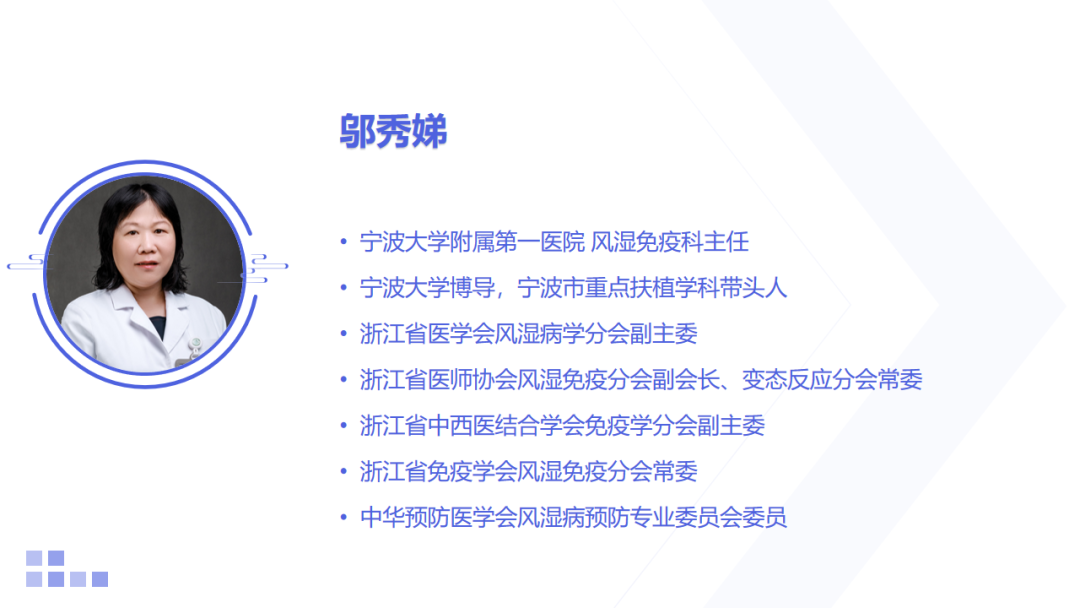 邬秀娣

• 宁波大学附属第一医院 风湿免疫科主任
• 宁波大学博导，宁波市重点扶植学科带头人
• 浙江省医学会风湿病学分会副主委
• 浙江省医师协会风湿免疫分会副会长、变态反应分会常委
• 浙江省中西医结合学会免疫学分会副主委
• 浙江省免疫学会风湿免疫分会常委
• 中华预防医学会风湿病预防专业委员会委员